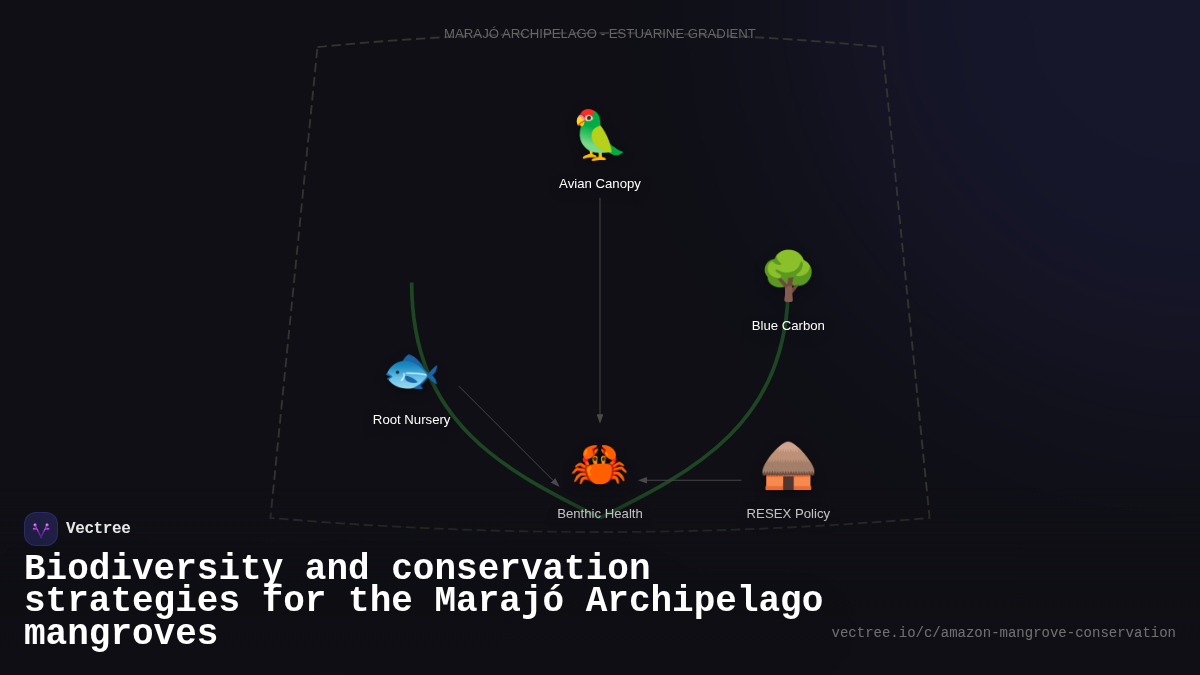 MARAJÓ ARCHIPELAGO - ESTUARINE GRADIENT

Avian Canopy

Blue Carbon

Root Nursery

Benthic Health

RESEX Policy

Vectree

Biodiversity and conservation strategies for the Marajó Archipelago mangroves

vectree.io/c/amazon-mangrove-conservation